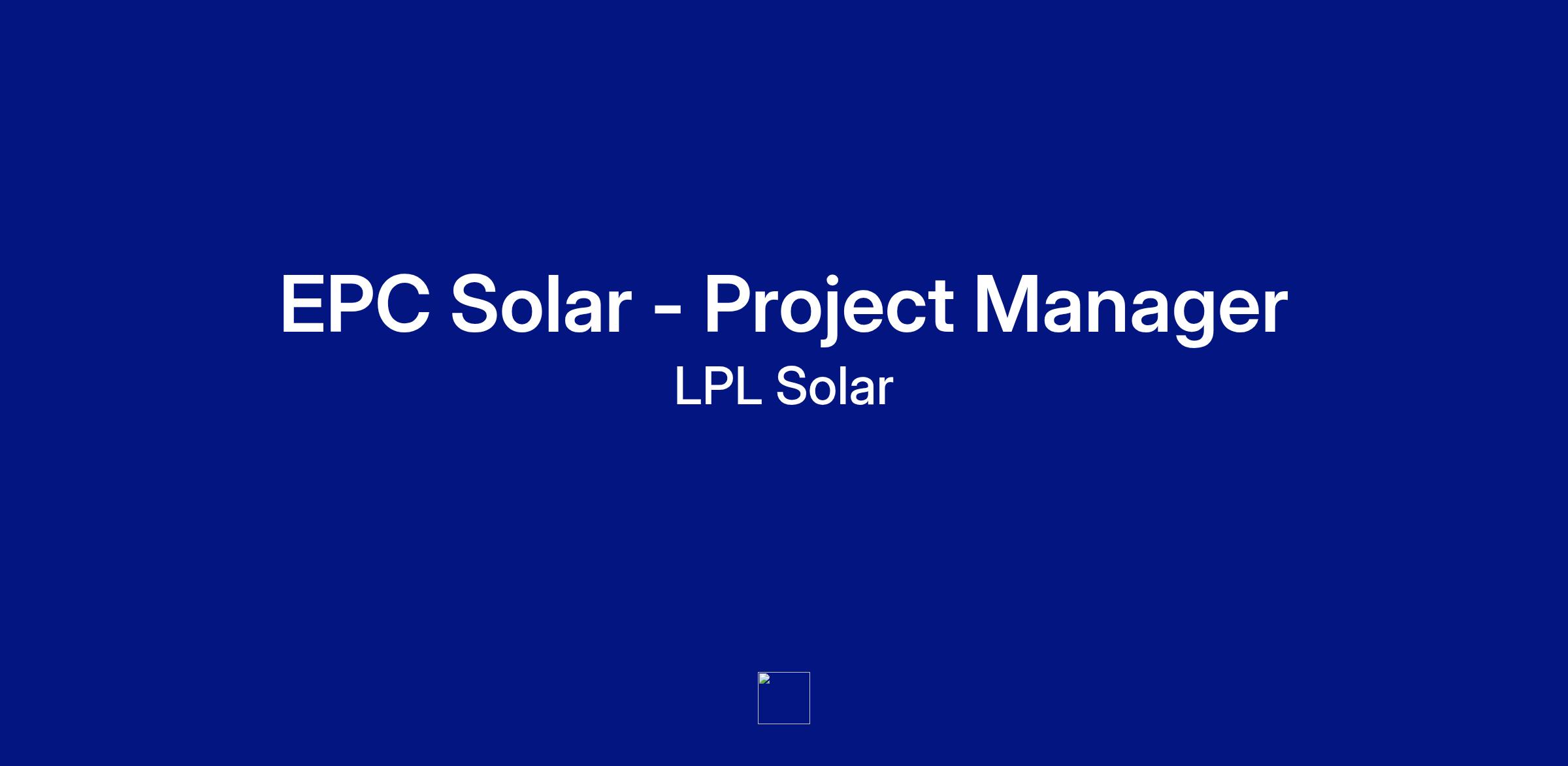 EPC Solar - Project Manager

LPL Solar